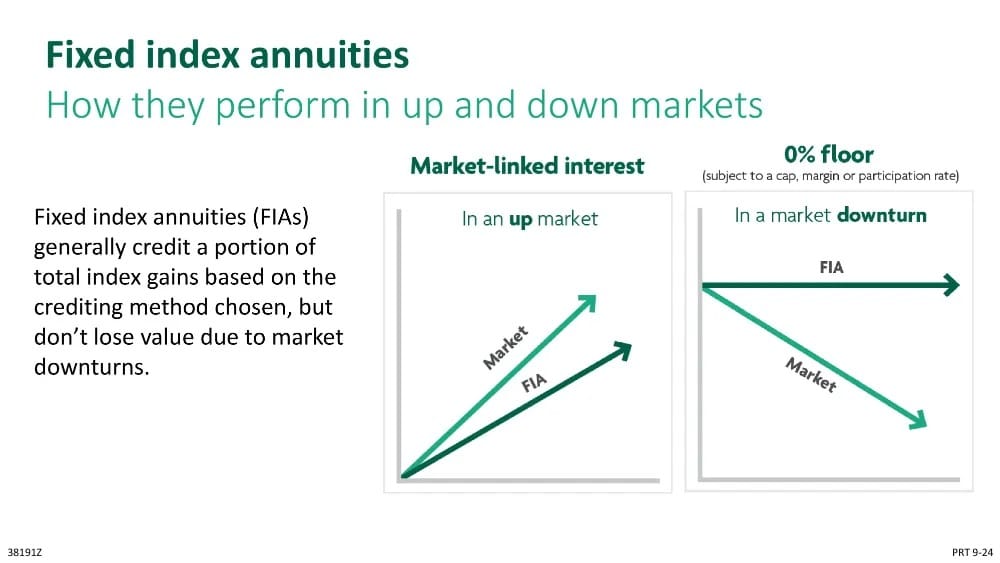 Fixed index annuities
How they perform in up and down markets

Fixed index annuities (FIAs) generally credit a portion of total index gains based on the crediting method chosen, but don't lose value due to market downturns.

Market-linked interest

In an up market

Market

FIA

0% floor
(subject to a cap, margin or participation rate)

In a market downturn

FIA

Market

38191Z

PRT 9-24